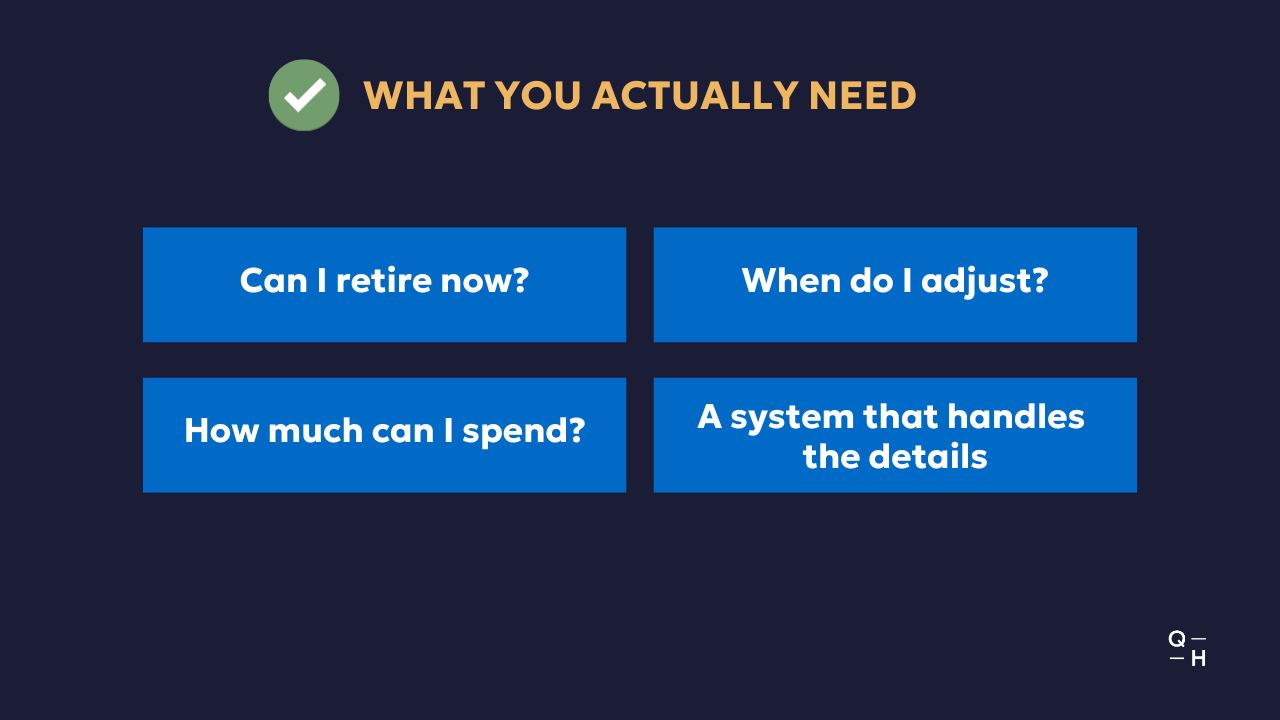 WHAT YOU ACTUALLY NEED

Can I retire now?

When do I adjust?

How much can I spend?

A system that handles the details

Q —
— H